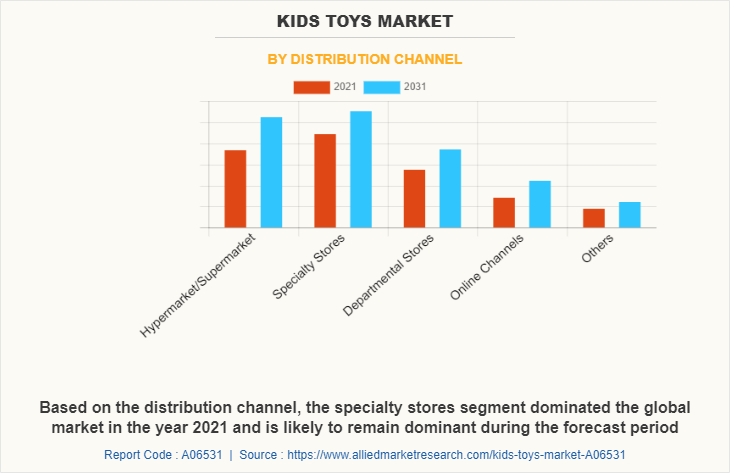 KIDS TOYS MARKET

BY DISTRIBUTION CHANNEL

2021 2031

Hypermarket/Supermarket
Specialty Stores
Departmental Stores
Online Channels
Others

Based on the distribution channel, the specialty stores segment dominated the global market in the year 2021 and is likely to remain dominant during the forecast period

Report Code : A06531 | Source : https://www.alliedmarketresearch.com/kids-toys-market-A06531